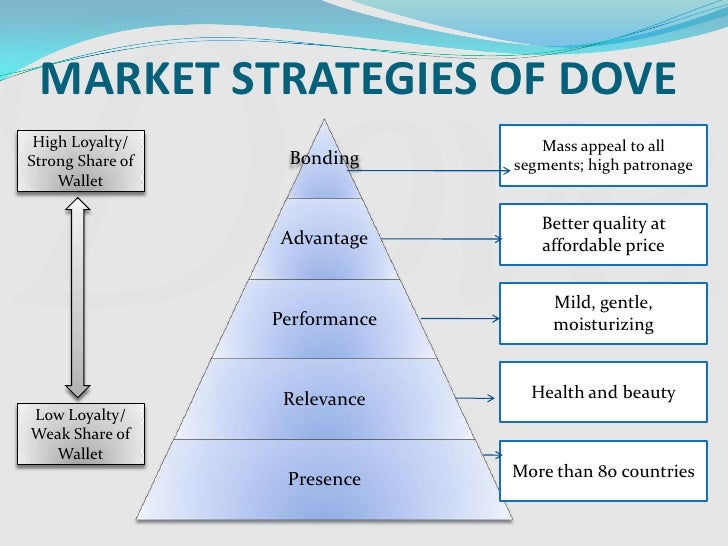 MARKET STRATEGIES OF DOVE

High Loyalty/ Strong Share of Wallet

Low Loyalty/ Weak Share of Wallet

Bonding

Advantage

Performance

Relevance

Presence

Mass appeal to all segments; high patronage

Better quality at affordable price

Mild, gentle, moisturizing

Health and beauty

More than 80 countries